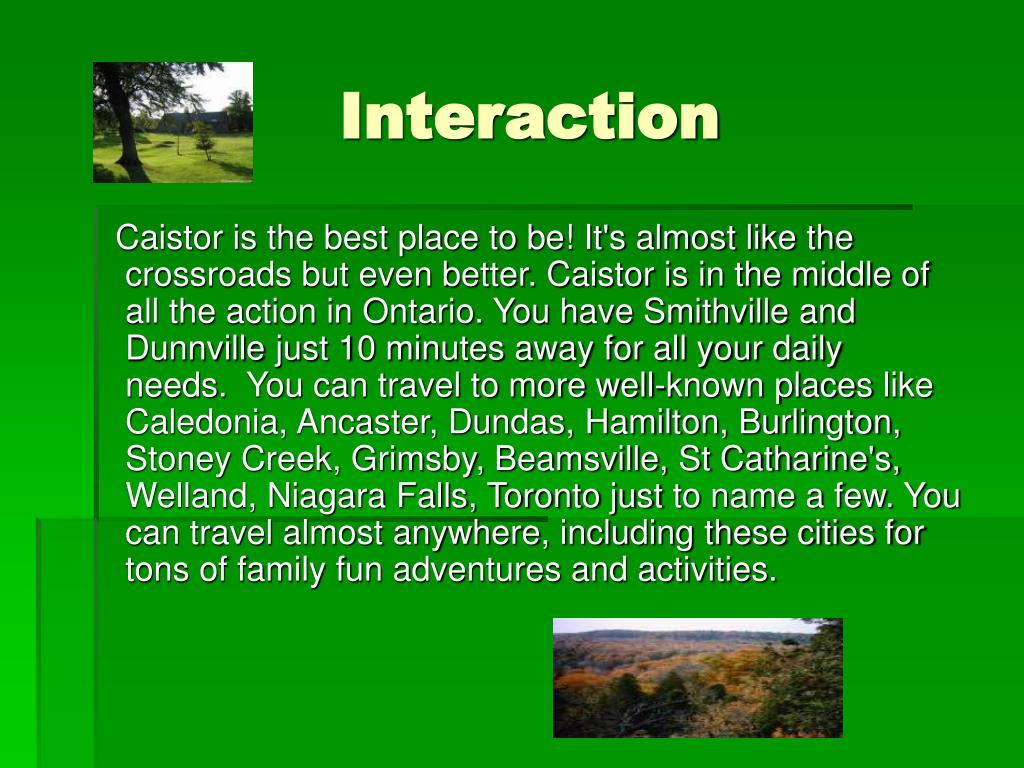 Interaction

Caistor is the best place to be! It's almost like the crossroads but even better. Caistor is in the middle of all the action in Ontario. You have Smithville and Dunnville just 10 minutes away for all your daily needs. You can travel to more well-known places like Caledonia, Ancaster, Dundas, Hamilton, Burlington, Stoney Creek, Grimsby, Beamsville, St Catharine's, Welland, Niagara Falls, Toronto just to name a few. You can travel almost anywhere, including these cities for tons of family fun adventures and activities.